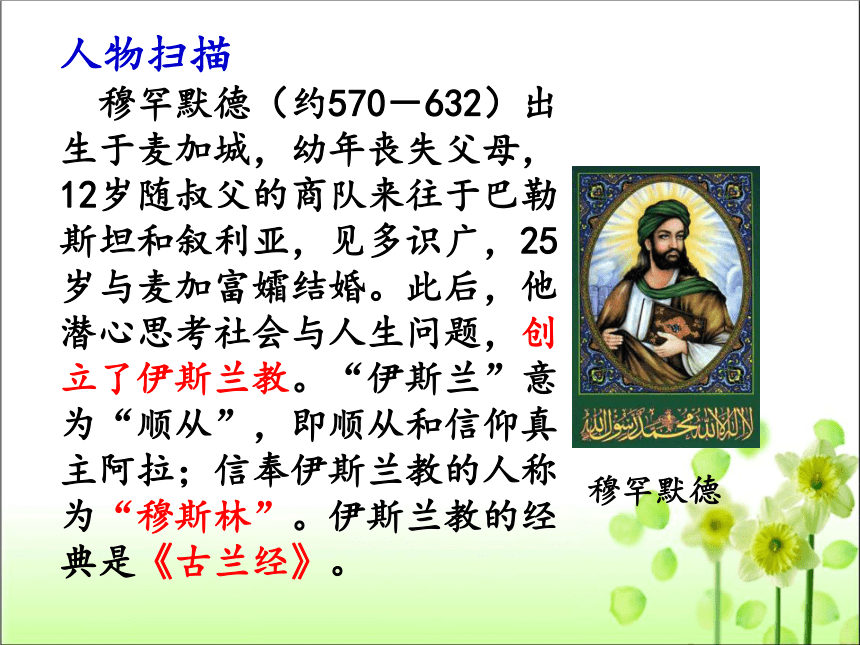 人物扫描

穆罕默德（约570－632）出生于麦加城，幼年丧失父母，12岁随叔父的商队来往于巴勒斯坦和叙利亚，见多识广，25岁与麦加富孀结婚。此后，他潜心思考社会与人生问题，创立了伊斯兰教。“伊斯兰”意为“顺从”，即顺从和信仰真主阿拉；信奉伊斯兰教的人称为“穆斯林”。伊斯兰教的经典是《古兰经》。

لا إله إلا الله محمد رسول الله

穆罕默德